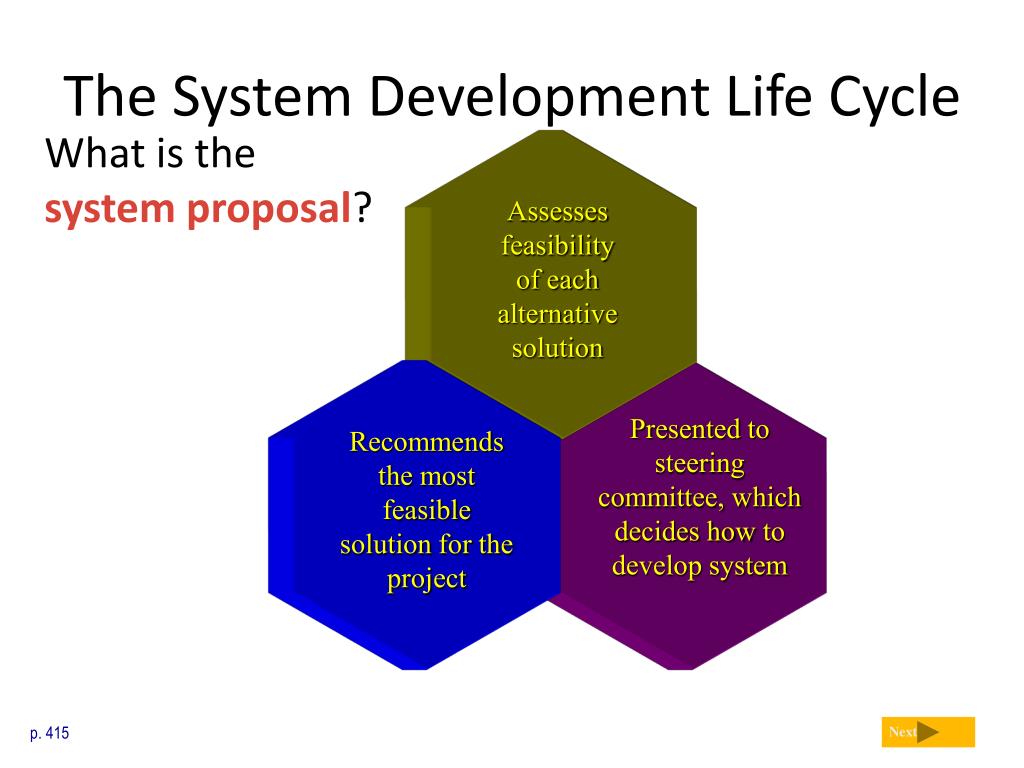 The System Development Life Cycle

What is the system proposal?

Assesses feasibility of each alternative solution

Recommends the most feasible solution for the project

Presented to steering committee, which decides how to develop system

p. 415

Next